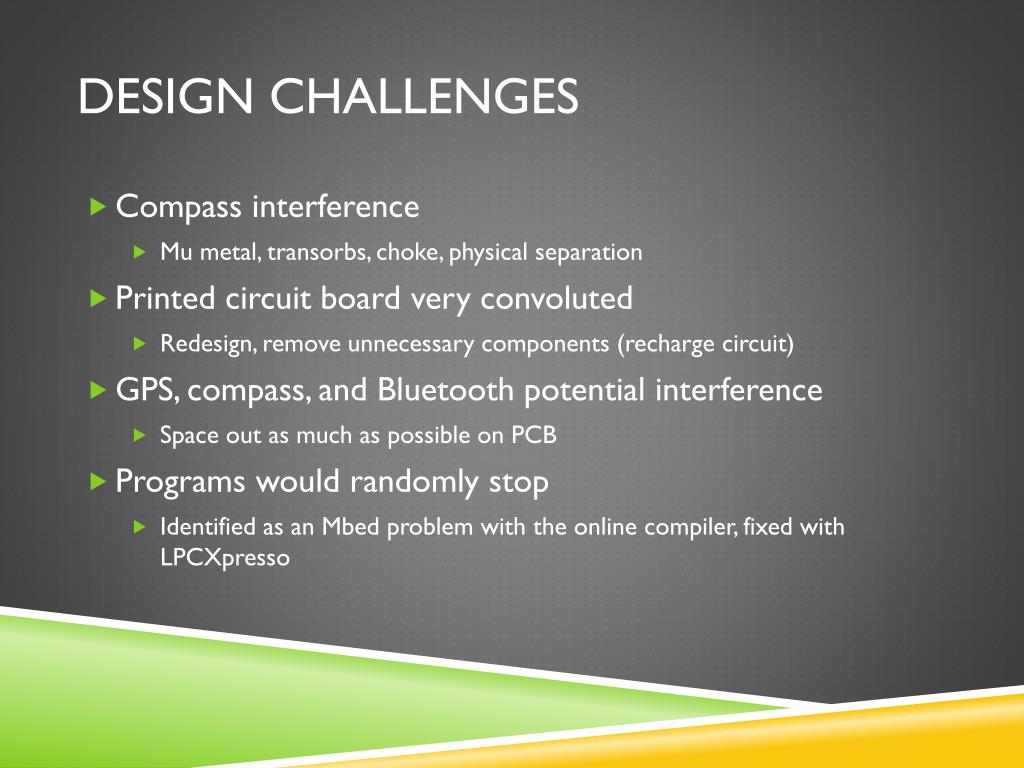 DESIGN CHALLENGES

Compass interference

Mu metal, transorbs, choke, physical separation

Printed circuit board very convoluted

Redesign, remove unnecessary components (recharge circuit)

GPS, compass, and Bluetooth potential interference

Space out as much as possible on PCB

Programs would randomly stop

Identified as an Mbed problem with the online compiler, fixed with LPCXpresso